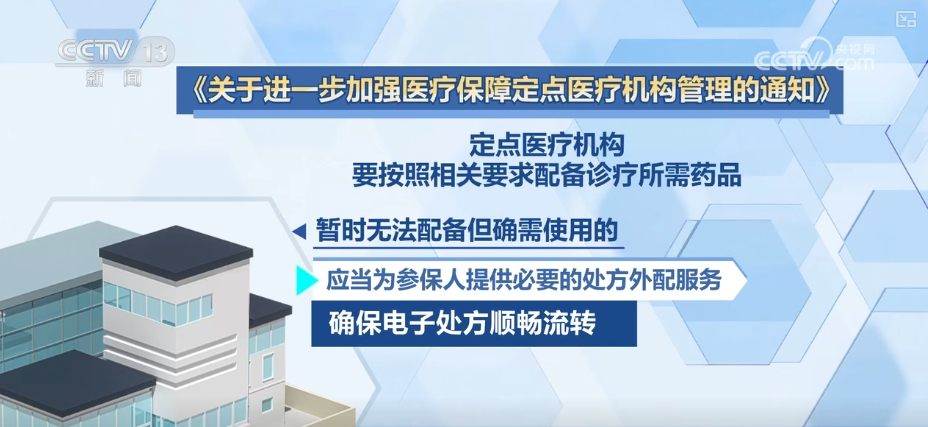 CCTV 13
新闻

央视网
CCTV.com

《关于进一步加强医疗保障定点医疗机构管理的通知》

定点医疗机构
要按照相关要求配备诊疗所需药品

暂时无法配备但确需使用的

应当为参保人提供必要的处方外配服务

确保电子处方顺畅流转